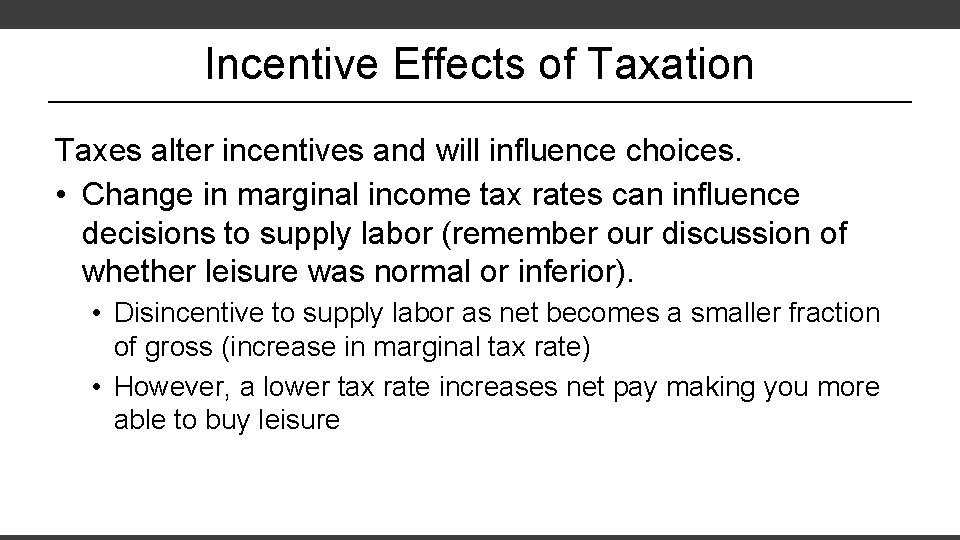 Incentive Effects of Taxation

Taxes alter incentives and will influence choices.

• Change in marginal income tax rates can influence decisions to supply labor (remember our discussion of whether leisure was normal or inferior).

• Disincentive to supply labor as net becomes a smaller fraction of gross (increase in marginal tax rate)

• However, a lower tax rate increases net pay making you more able to buy leisure